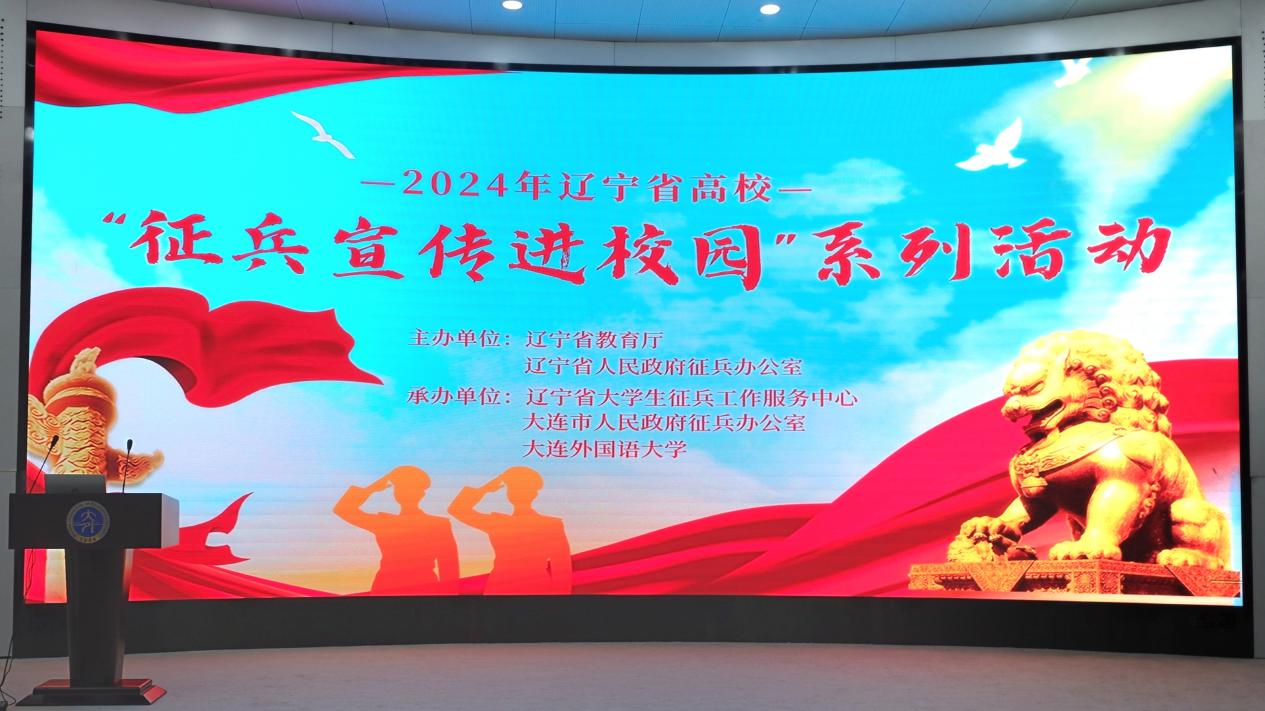 —2024年辽宁省高校—
“征兵宣传进校园”系列活动

主办单位：辽宁省教育厅
辽宁省人民政府征兵办公室
承办单位：辽宁省大学生征兵工作服务中心
大连市人民政府征兵办公室
大连外国语大学